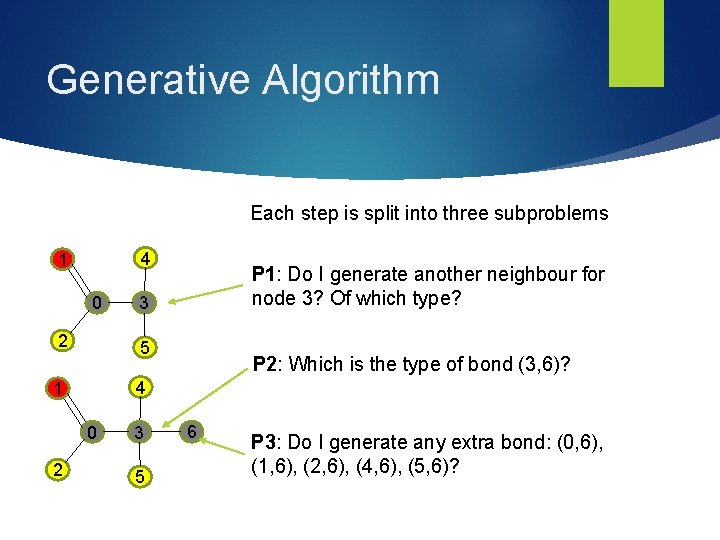 Generative Algorithm

Each step is split into three subproblems

1
4
0
3
2
5

P1: Do I generate another neighbour for node 3? Of which type?

P2: Which is the type of bond (3,6)?

1
4
0
3
6
2
5

P3: Do I generate any extra bond: (0,6), (1,6), (2,6), (4,6), (5,6)?